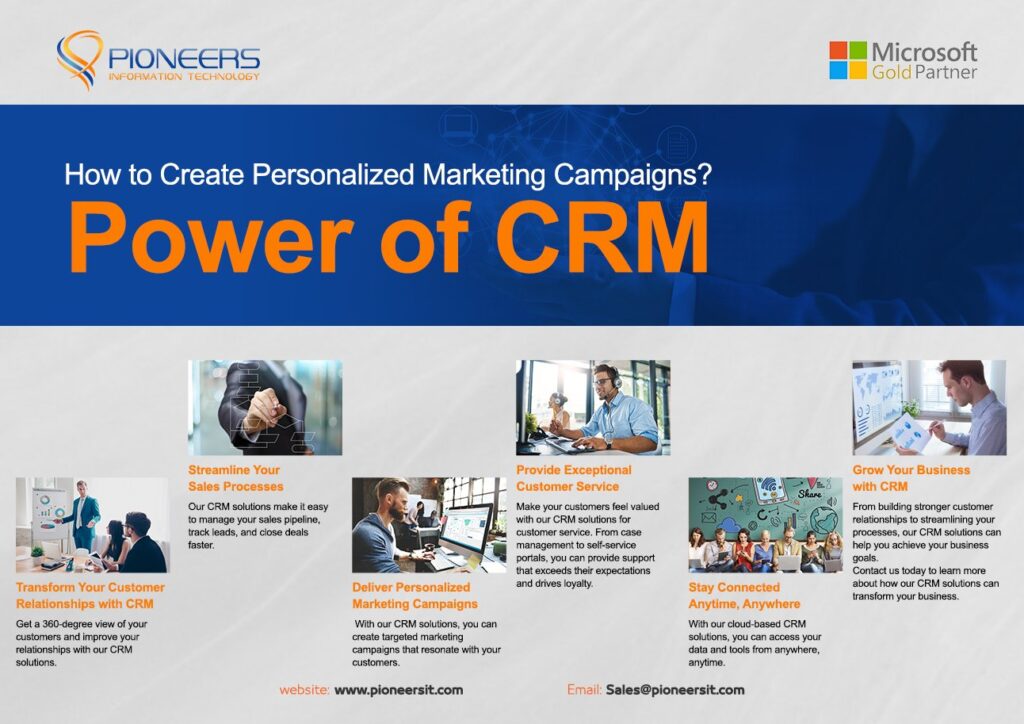 PIONEERS
INFORMATION TECHNOLOGY

Microsoft
Gold Partner

How to Create Personalized Marketing Campaigns?
Power of CRM

Transform Your Customer Relationships with CRM

Get a 360-degree view of your customers and improve your relationships with our CRM solutions.

Streamline Your Sales Processes

Our CRM solutions make it easy to manage your sales pipeline, track leads, and close deals faster.

Deliver Personalized Marketing Campaigns

With our CRM solutions, you can create targeted marketing campaigns that resonate with your customers.

Provide Exceptional Customer Service

Make your customers feel valued with our CRM solutions for customer service. From case management to self-service portals, you can provide support that exceeds their expectations and drives loyalty.

Share

Stay Connected Anytime, Anywhere

With our cloud-based CRM solutions, you can access your data and tools from anywhere, anytime.

Grow Your Business with CRM

From building stronger customer relationships to streamlining your processes, our CRM solutions can help you achieve your business goals.
Contact us today to learn more about how our CRM solutions can transform your business.

website: www.pioneersit.com

Email: Sales@pioneersit.com